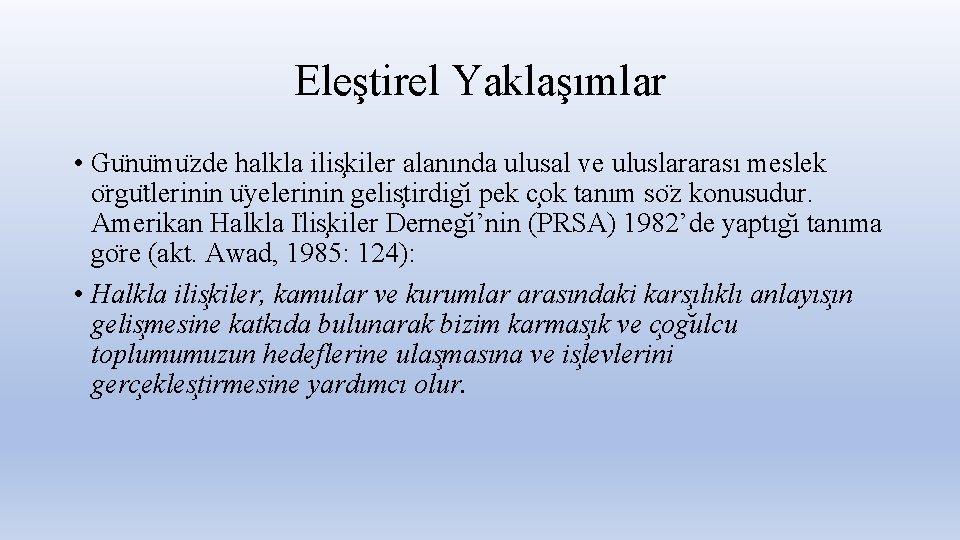 Eleştirel Yaklaşımlar

• Günümüzde halkla ilişkiler alanında ulusal ve uluslararası meslek örgütlerinin üyelerinin geliştirdiği pek çok tanım söz konusudur. Amerikan Halkla İlişkiler Derneği'nin (PRSA) 1982'de yaptığı tanıma göre (akt. Awad, 1985: 124):

• Halkla ilişkiler, kamular ve kurumlar arasındaki karşılıklı anlayışın gelişmesine katkıda bulunarak bizim karmaşık ve çoğulcu toplumumuzun hedeflerine ulaşmasına ve işlevlerini gerçekleştirmesine yardımcı olur.